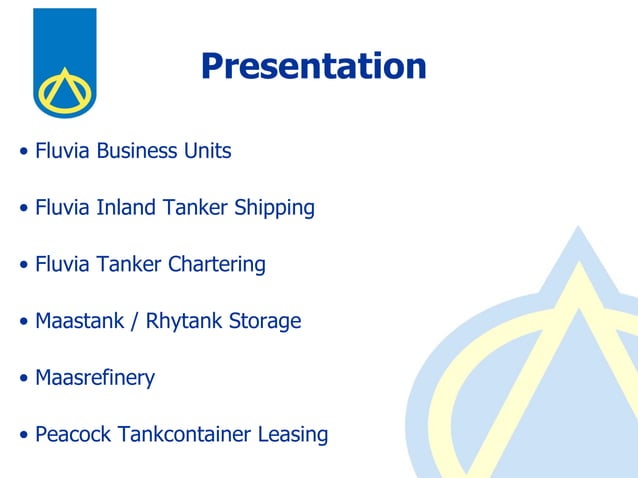 Presentation

• Fluvia Business Units

• Fluvia Inland Tanker Shipping

• Fluvia Tanker Chartering

• Maastank / Rhytank Storage

• Maasrefinery

• Peacock Tankcontainer Leasing